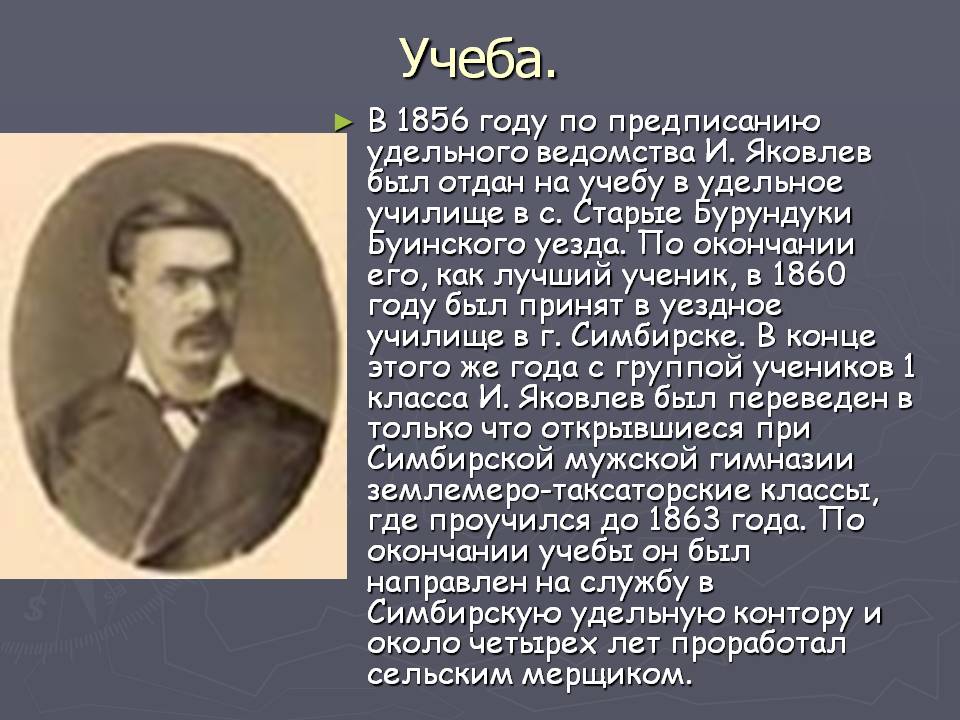 Учеба.

► В 1856 году по предписанию удельного ведомства И. Яковлев был отдан на учебу в удельное училище в с. Старые Бурундуки Буинского уезда. По окончании его, как лучший ученик, в 1860 году был принят в уездное училище в г. Симбирске. В конце этого же года с группой учеников 1 класса И. Яковлев был переведен в только что открывшиеся при Симбирской мужской гимназии землемеро-таксаторские классы, где проучился до 1863 года. По окончании учебы он был направлен на службу в Симбирскую удельную контору и около четырех лет проработал сельским мерщиком.